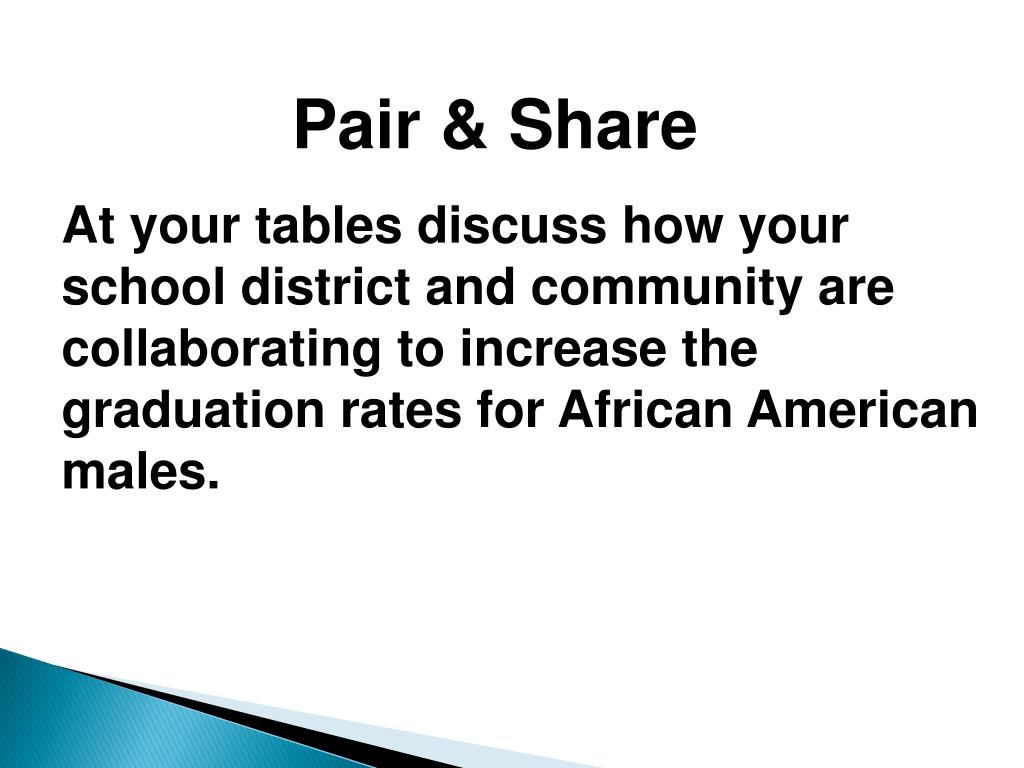 Pair & Share

At your tables discuss how your school district and community are collaborating to increase the graduation rates for African American males.